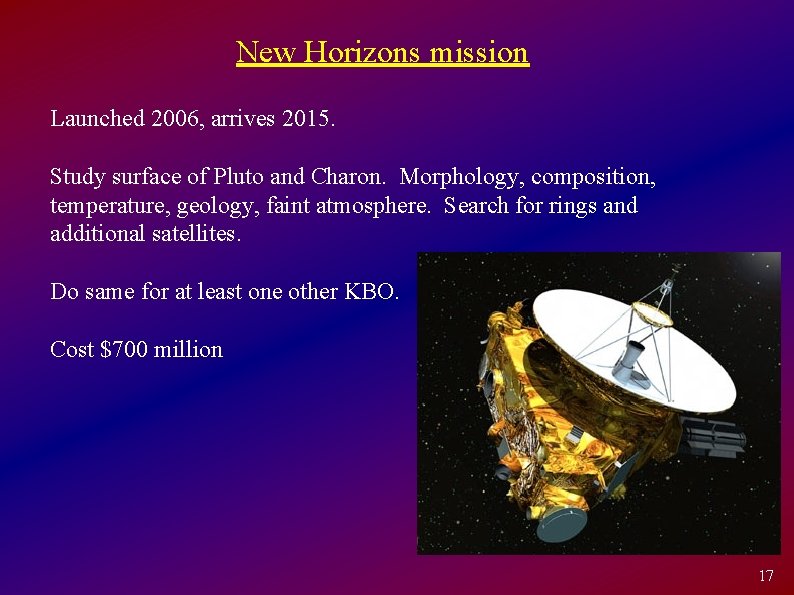 New Horizons mission

Launched 2006, arrives 2015.

Study surface of Pluto and Charon. Morphology, composition, temperature, geology, faint atmosphere. Search for rings and additional satellites.

Do same for at least one other KBO.

Cost \$700 million

17